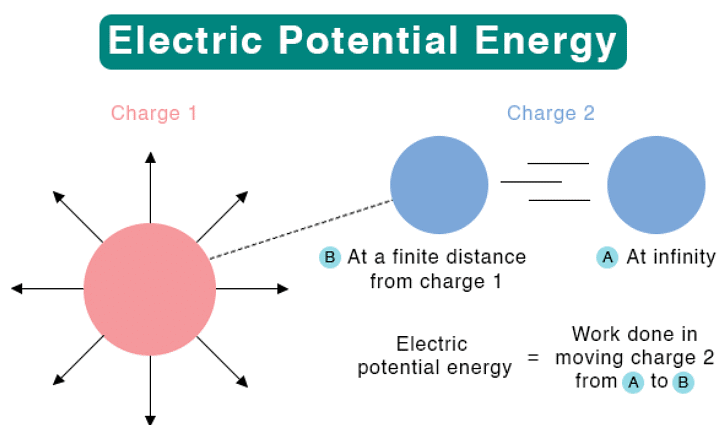 Electric Potential Energy

Charge 1

Charge 2

B At a finite distance from charge 1

A At infinity

Electric potential energy = Work done in moving charge 2 from A to B